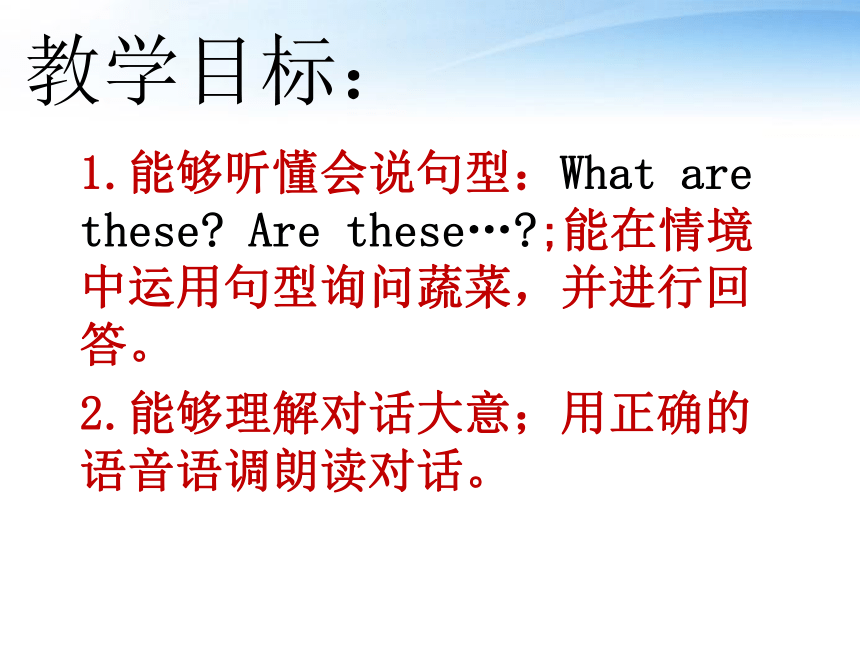 教学目标：

1.能够听懂会说句型：What are these? Are these…?;能在情境中运用句型询问蔬菜，并进行回答。

2.能够理解对话大意；用正确的语音语调朗读对话。